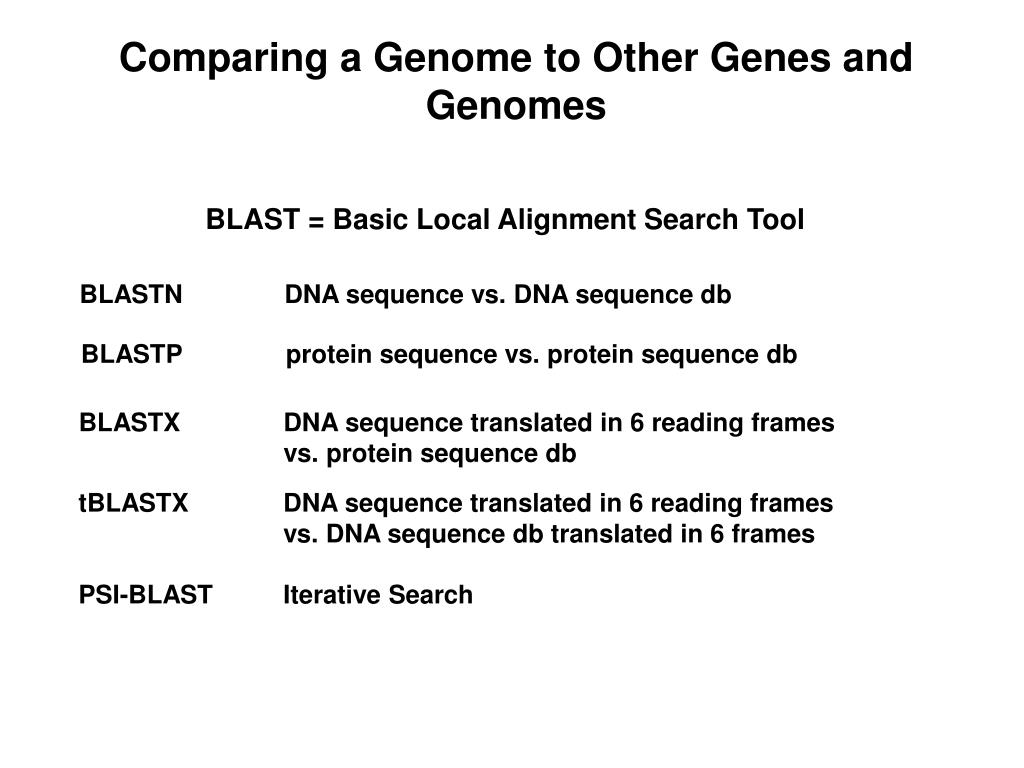 Comparing a Genome to Other Genes and Genomes

BLAST = Basic Local Alignment Search Tool

BLASTN DNA sequence vs. DNA sequence db

BLASTP protein sequence vs. protein sequence db

BLASTX DNA sequence translated in 6 reading frames vs. protein sequence db

tBLASTX DNA sequence translated in 6 reading frames vs. DNA sequence db translated in 6 frames

PSI-BLAST Iterative Search